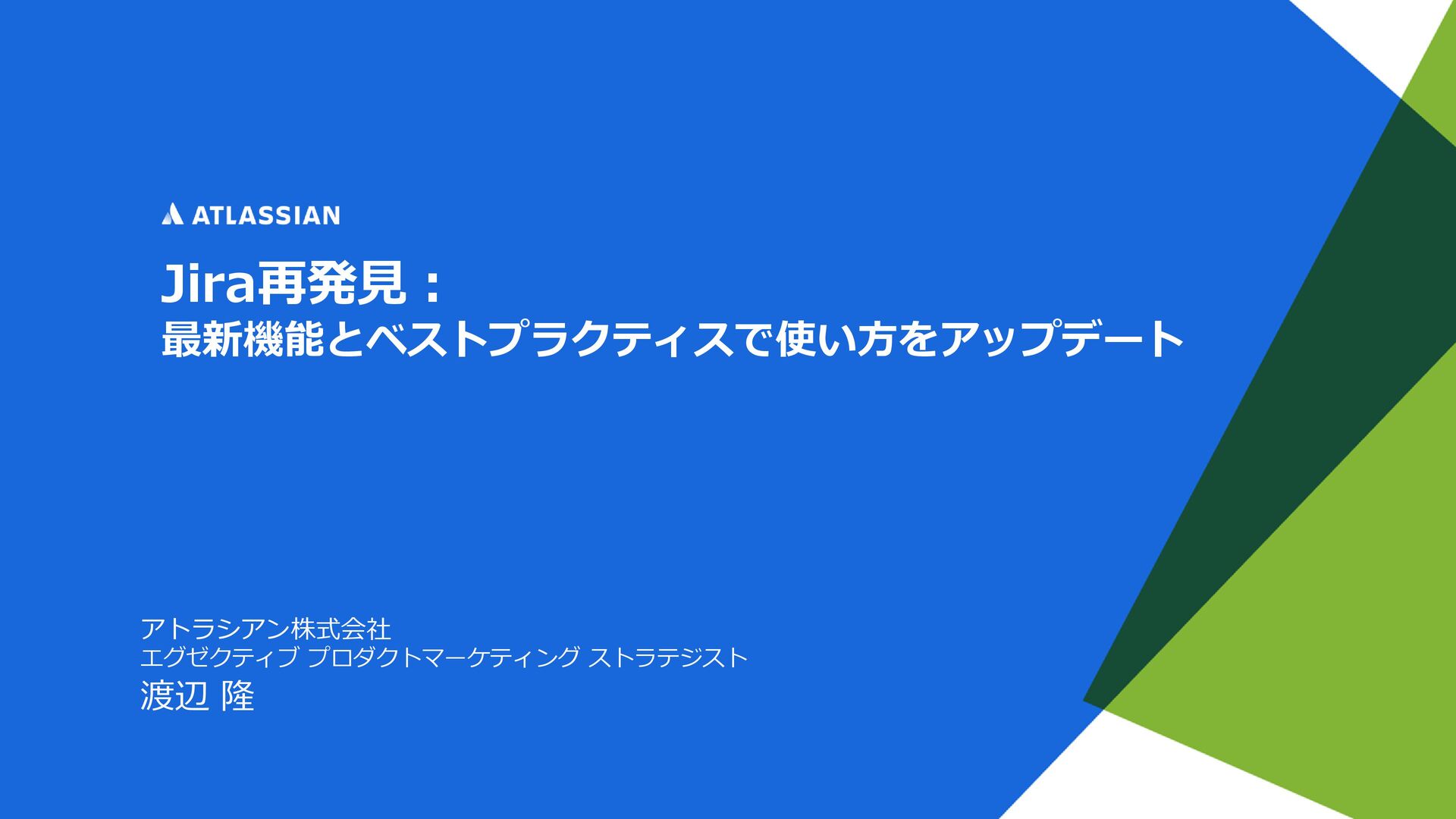 ATLASSIAN

Jira再発見：
最新機能とベストプラクティスで使い方をアップデート

アトラシアン株式会社
エグゼクティブ プロダクトマーケティング ストラテジスト
渡辺 隆